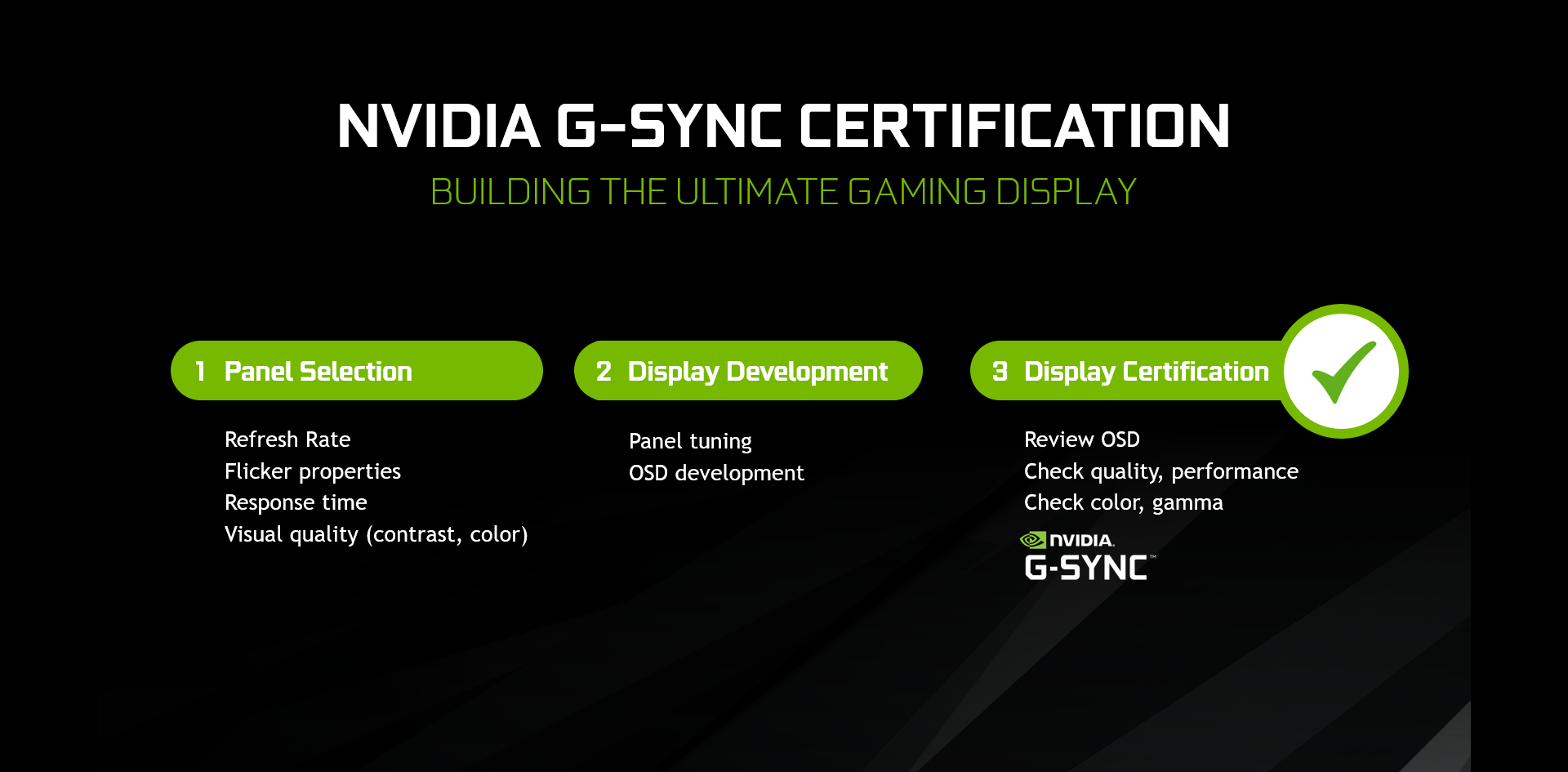 NVIDIA G-SYNC CERTIFICATION

BUILDING THE ULTIMATE GAMING DISPLAY

1 Panel Selection

Refresh Rate
Flicker properties
Response time
Visual quality (contrast, color)

2 Display Development

Panel tuning
OSD development

3 Display Certification

Review OSD
Check quality, performance
Check color, gamma

NVIDIA.
G-SYNC™